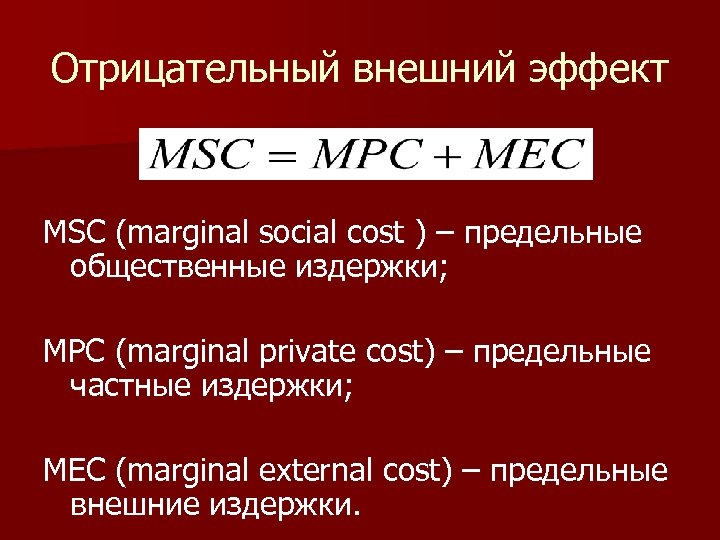 Отрицательный внешний эффект

$MSC = MPC + MEC$

MSC (marginal social cost ) – предельные общественные издержки;

MPC (marginal private cost) – предельные частные издержки;

MEC (marginal external cost) – предельные внешние издержки.